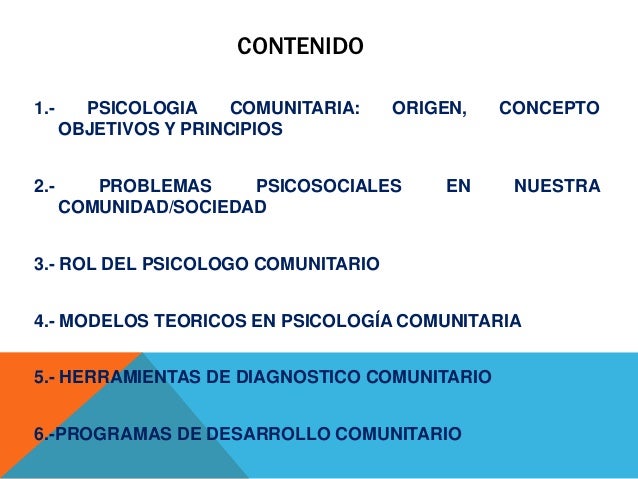 CONTENIDO

1.- PSICOLOGIA COMUNITARIA: ORIGEN, CONCEPTO OBJETIVOS Y PRINCIPIOS

2.- PROBLEMAS PSICOSOCIALES EN NUESTRA COMUNIDAD/SOCIEDAD

3.- ROL DEL PSICOLOGO COMUNITARIO

4.- MODELOS TEORICOS EN PSICOLOGÍA COMUNITARIA

5.- HERRAMIENTAS DE DIAGNOSTICO COMUNITARIO

6.-PROGRAMAS DE DESARROLLO COMUNITARIO